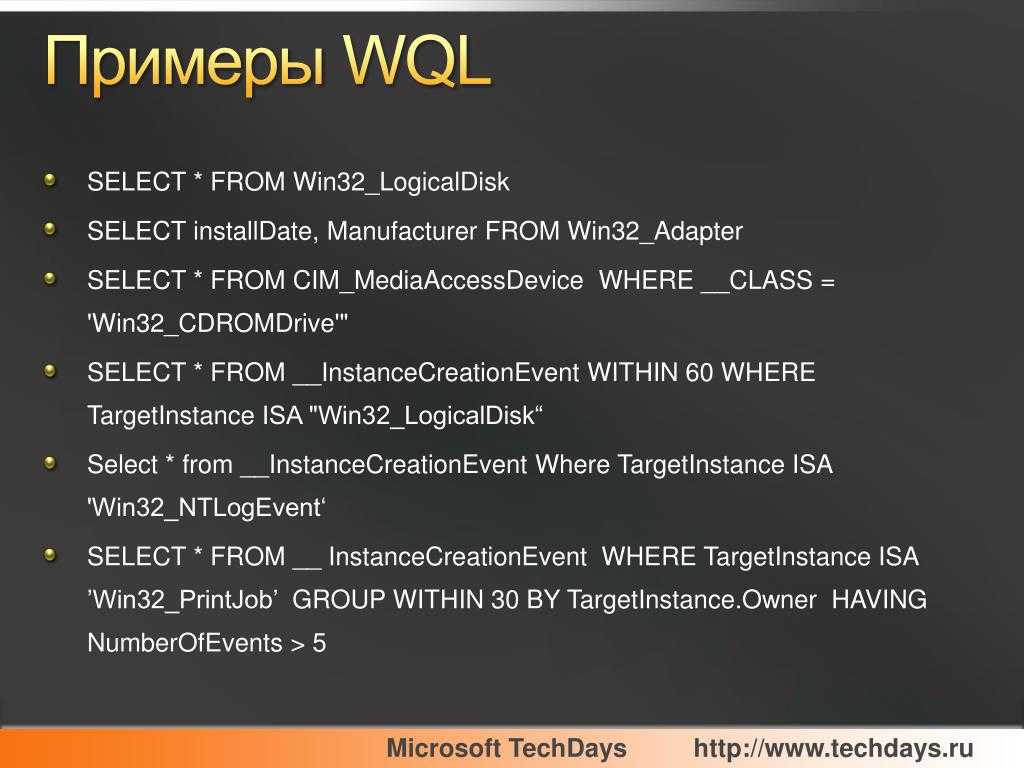 Примеры WQL

SELECT * FROM Win32_LogicalDisk

SELECT installDate, Manufacturer FROM Win32_Adapter

SELECT * FROM CIM_MediaAccessDevice WHERE __CLASS = 'Win32_CDROMDrive'"

SELECT * FROM __InstanceCreationEvent WITHIN 60 WHERE TargetInstance ISA "Win32_LogicalDisk“

Select * from __InstanceCreationEvent Where TargetInstance ISA 'Win32_NTLogEvent‘

SELECT * FROM __ InstanceCreationEvent WHERE TargetInstance ISA ’Win32_PrintJob’ GROUP WITHIN 30 BY TargetInstance.Owner HAVING NumberOfEvents > 5

Microsoft TechDays http://www.techdays.ru